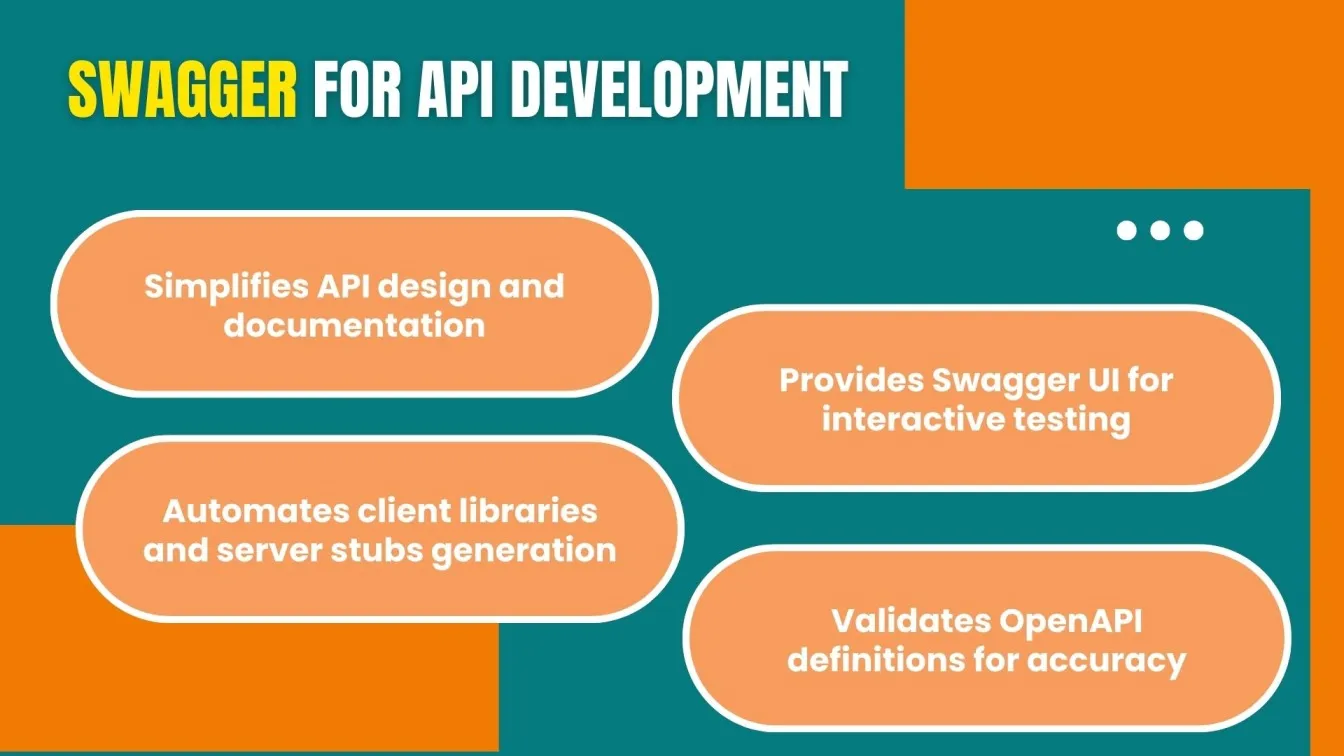 SWAGGER FOR API DEVELOPMENT

Simplifies API design and documentation

Provides Swagger UI for interactive testing

Automates client libraries and server stubs generation

Validates OpenAPI definitions for accuracy